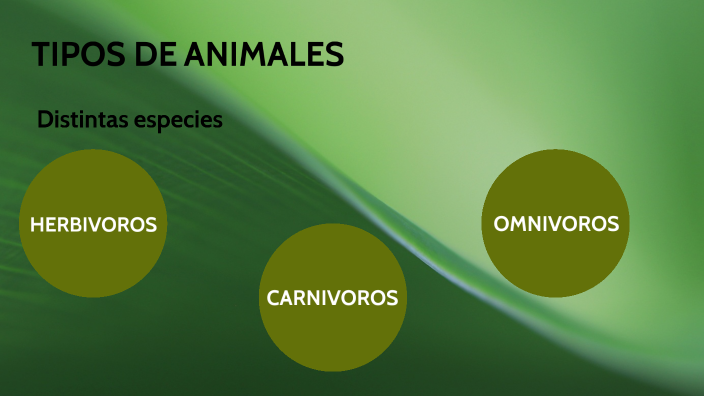 TIPOS DE ANIMALES

Distintas especies

HERBIVOROS

CARNIVOROS

OMNIVOROS